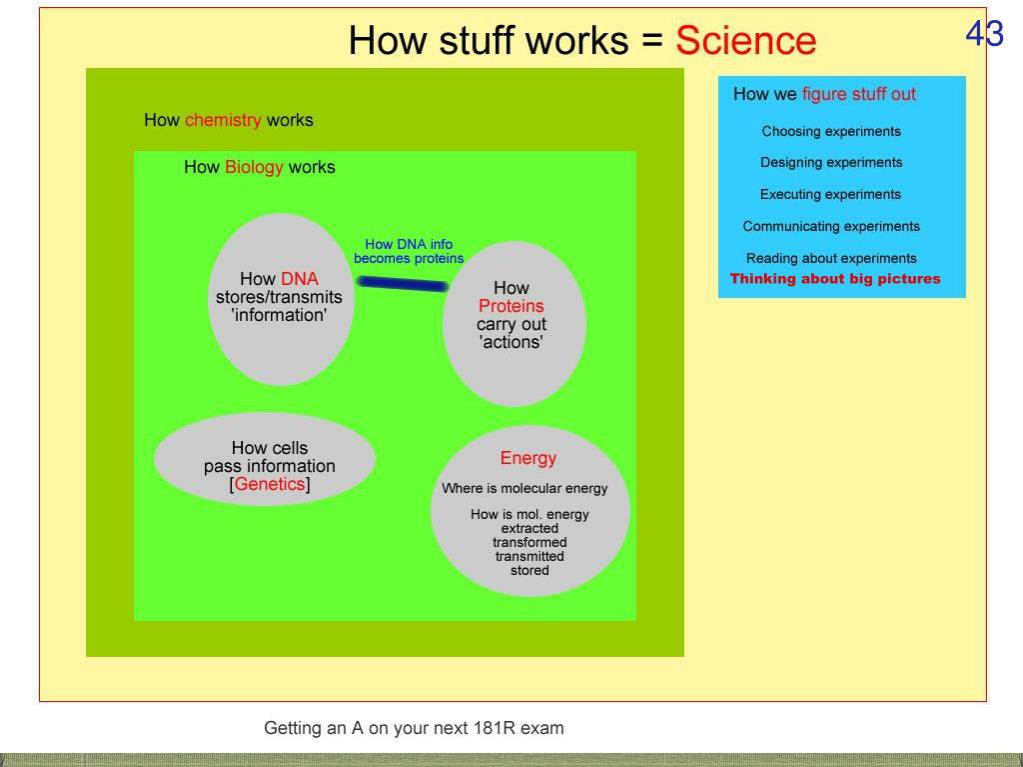 How stuff works = Science

43

How chemistry works

How Biology works

How DNA stores/transmits 'information'

How DNA info becomes proteins

How Proteins carry out 'actions'

How cells pass information [Genetics]

Energy

Where is molecular energy

How is mol. energy extracted transformed transmitted stored

How we figure stuff out

Choosing experiments

Designing experiments

Executing experiments

Communicating experiments

Reading about experiments

Thinking about big pictures

Getting an A on your next 181R exam